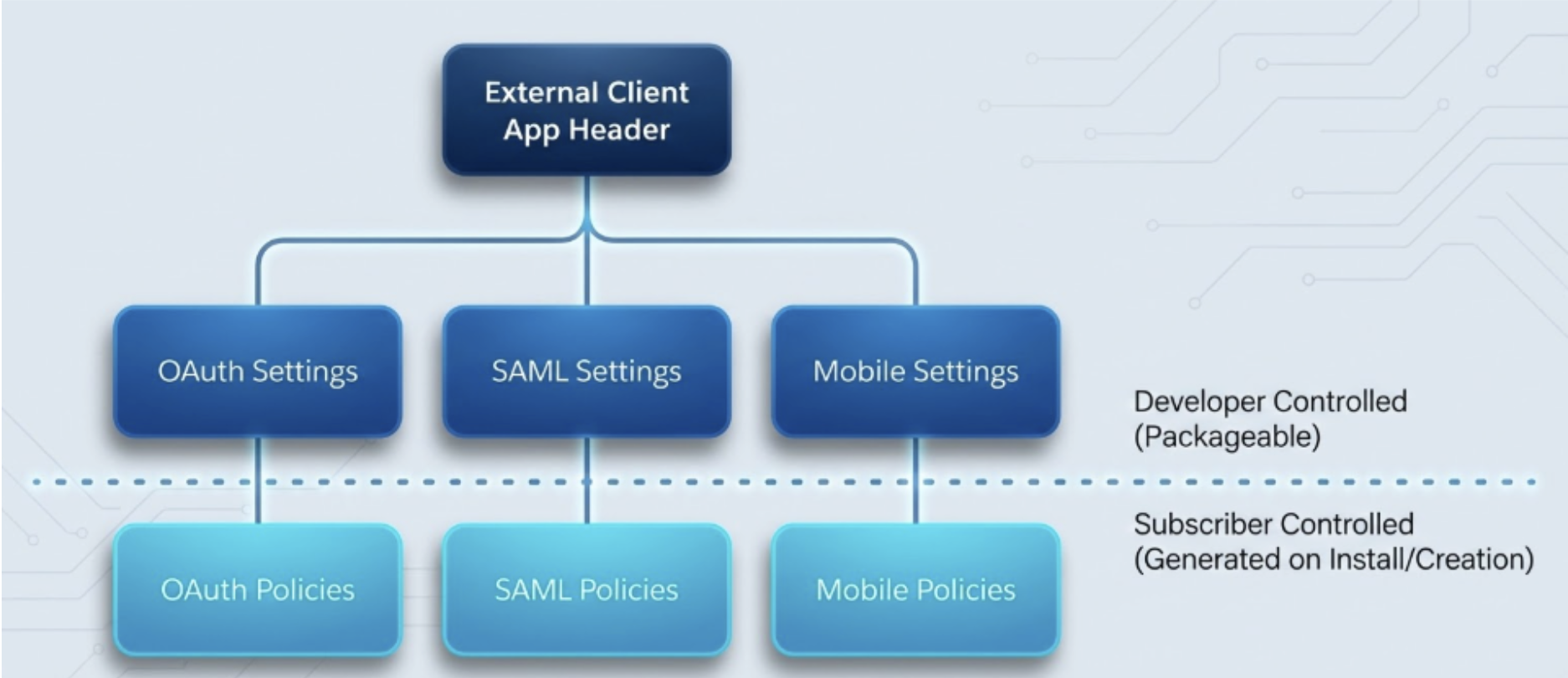 External Client App Header

OAuth Settings

SAML Settings

Mobile Settings

Developer Controlled (Packageable)

Subscriber Controlled (Generated on Install/Creation)

OAuth Policies

SAML Policies

Mobile Policies